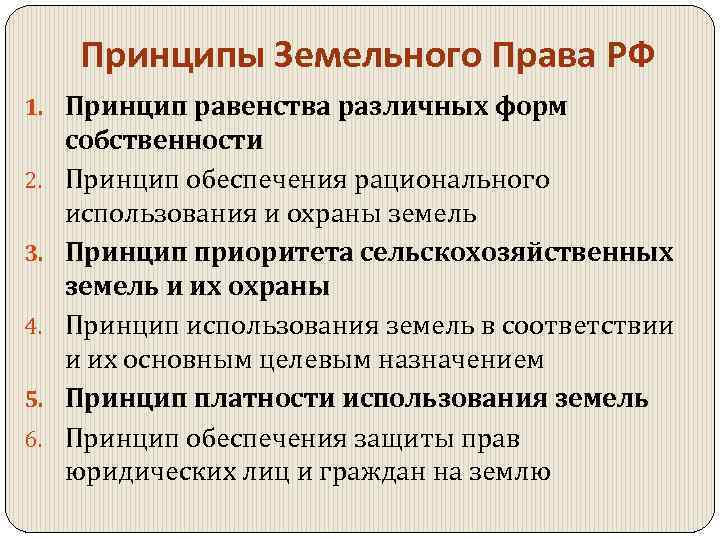 Принципы Земельного Права РФ

1. Принцип равенства различных форм собственности
2. Принцип обеспечения рационального использования и охраны земель
3. Принцип приоритета сельскохозяйственных земель и их охраны
4. Принцип использования земель в соответствии и их основным целевым назначением
5. Принцип платности использования земель
6. Принцип обеспечения защиты прав юридических лиц и граждан на землю